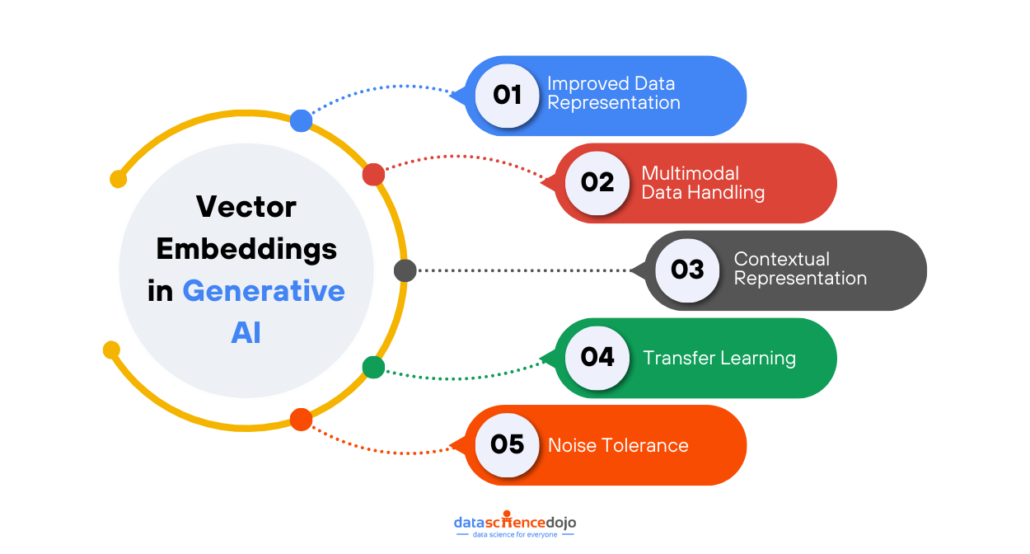 Vector Embeddings in Generative AI

01 Improved Data Representation

02 Multimodal Data Handling

03 Contextual Representation

04 Transfer Learning

05 Noise Tolerance

datasciencedojo
data science for everyone